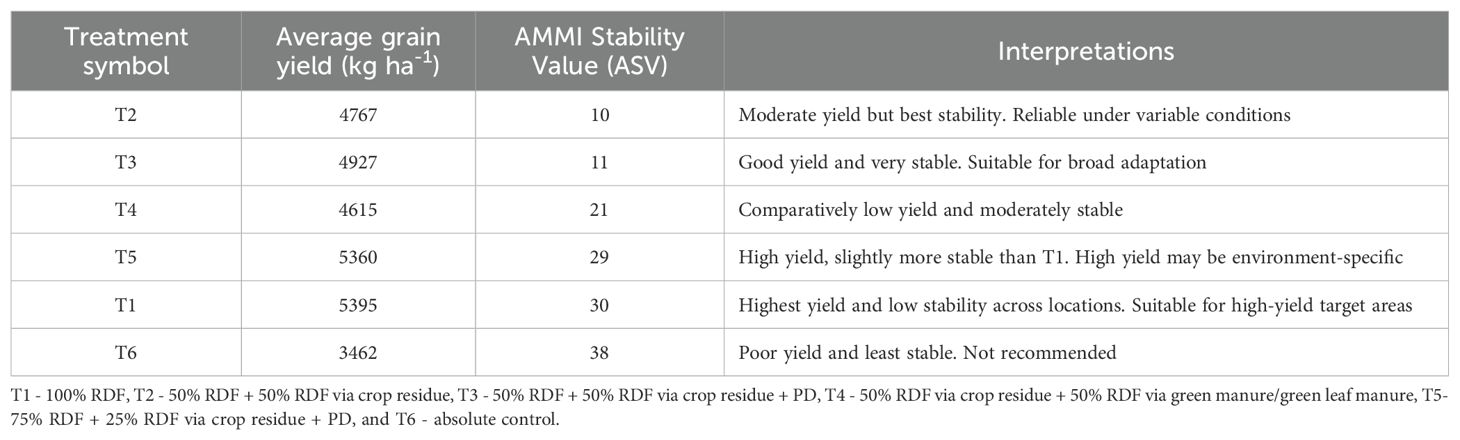 | Treatment symbol | Average grain yield (kg ha$^{-1}$) | AMMI Stability Value (ASV) | Interpretations |
|---|---|---|---|
| T2 | 4767 | 10 | Moderate yield but best stability. Reliable under variable conditions |
| T3 | 4927 | 11 | Good yield and very stable. Suitable for broad adaptation |
| T4 | 4615 | 21 | Comparatively low yield and moderately stable |
| T5 | 5360 | 29 | High yield, slightly more stable than T1. High yield may be environment-specific |
| T1 | 5395 | 30 | Highest yield and low stability across locations. Suitable for high-yield target areas |
| T6 | 3462 | 38 | Poor yield and least stable. Not recommended |

T1 - 100% RDF, T2 - 50% RDF + 50% RDF via crop residue, T3 - 50% RDF + 50% RDF via crop residue + PD, T4 - 50% RDF via crop residue + 50% RDF via green manure/green leaf manure, T5- 75% RDF + 25% RDF via crop residue + PD, and T6 - absolute control.